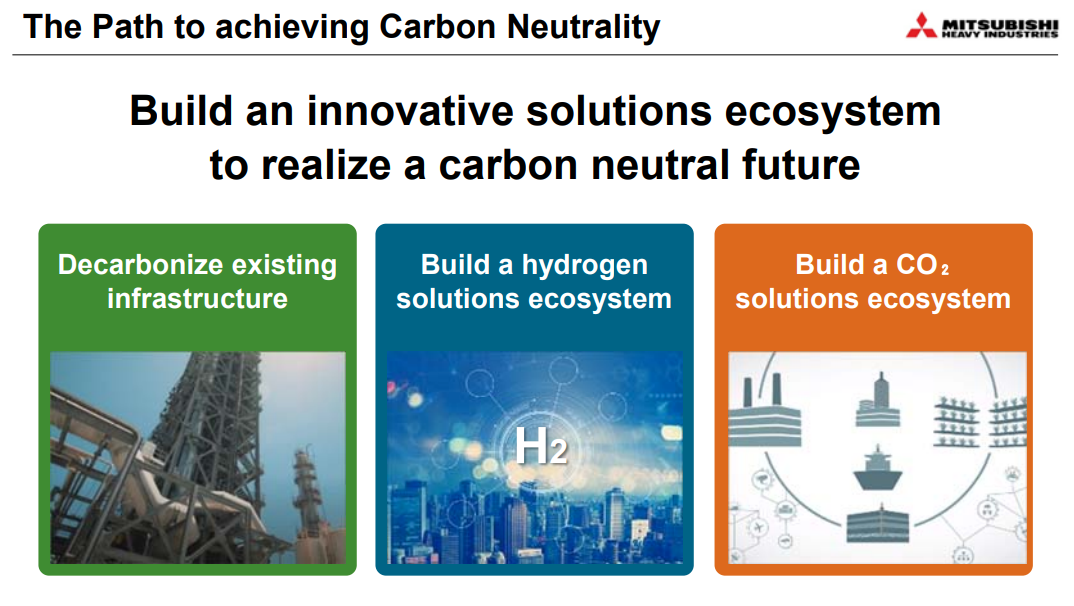 The Path to achieving Carbon Neutrality

MITSUBISHI HEAVY INDUSTRIES

Build an innovative solutions ecosystem to realize a carbon neutral future

Decarbonize existing infrastructure

Build a hydrogen solutions ecosystem

$H_2$

Build a $CO_2$ solutions ecosystem